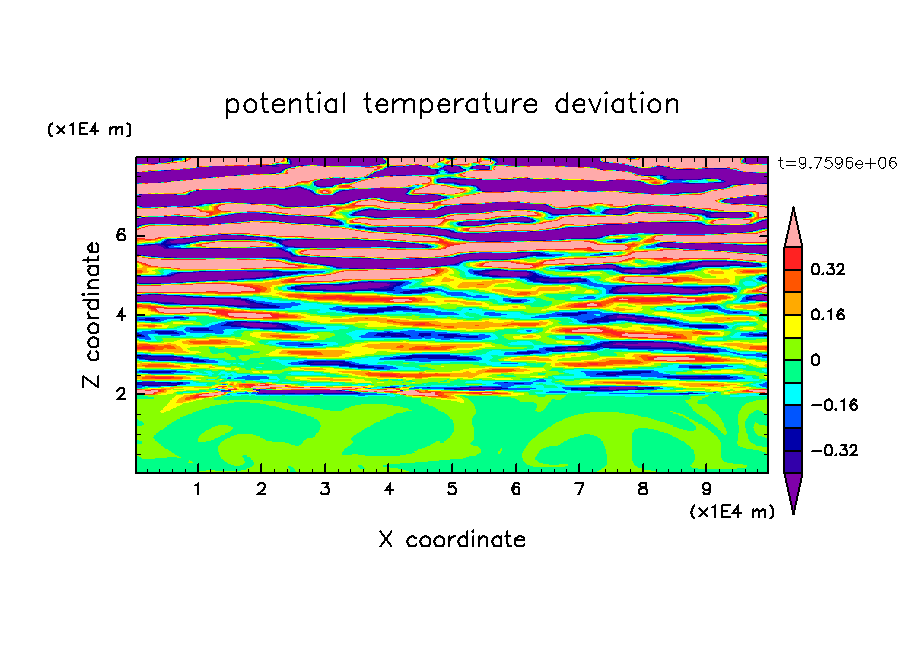 potential temperature deviation

(x1E4 m)

t=9.7596e+06

Z coordinate

6
4
2

0.32
0.16
0
−0.16
−0.32

1 2 3 4 5 6 7 8 9

(x1E4 m)

X coordinate